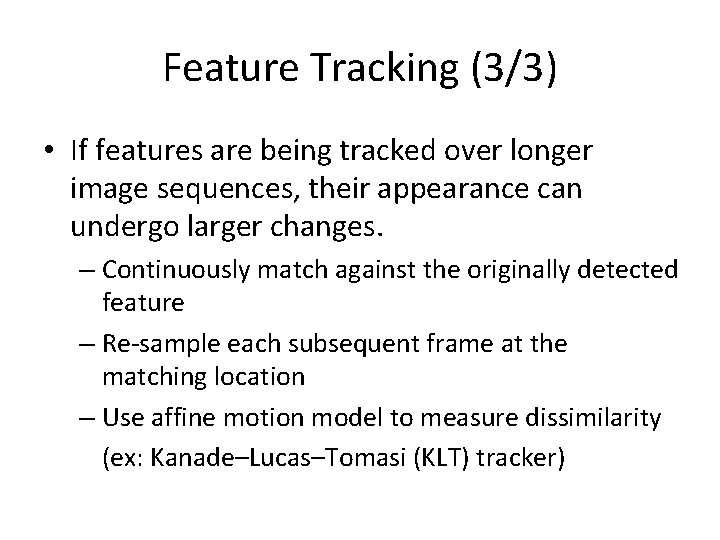 Feature Tracking (3/3)

• If features are being tracked over longer image sequences, their appearance can undergo larger changes.

– Continuously match against the originally detected feature

– Re-sample each subsequent frame at the matching location

– Use affine motion model to measure dissimilarity

(ex: Kanade–Lucas–Tomasi (KLT) tracker)